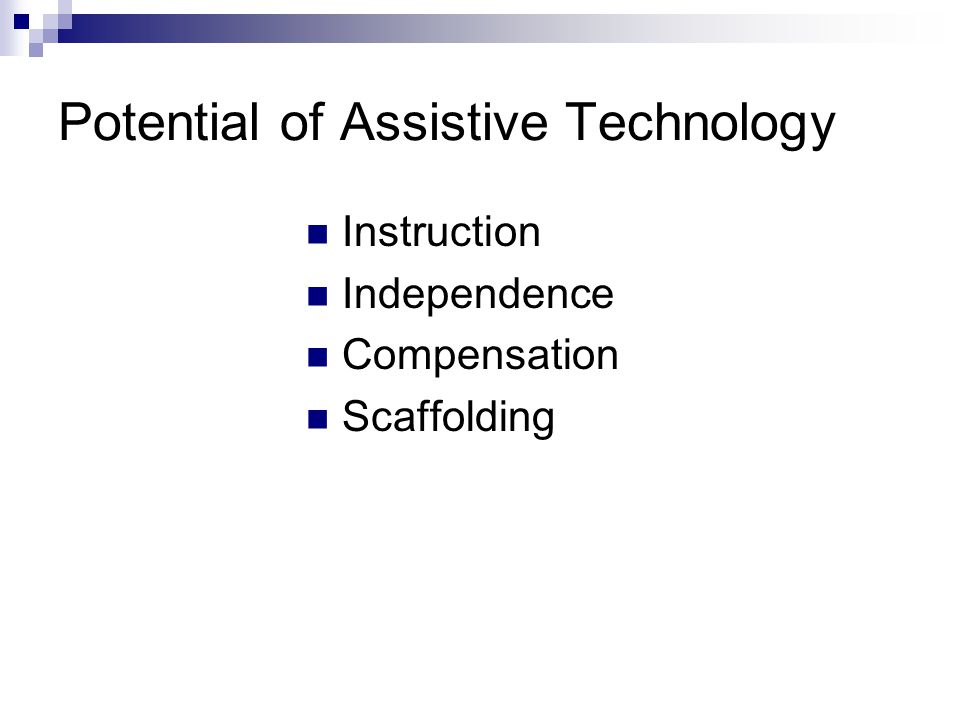 Potential of Assistive Technology

- Instruction
- Independence
- Compensation
- Scaffolding